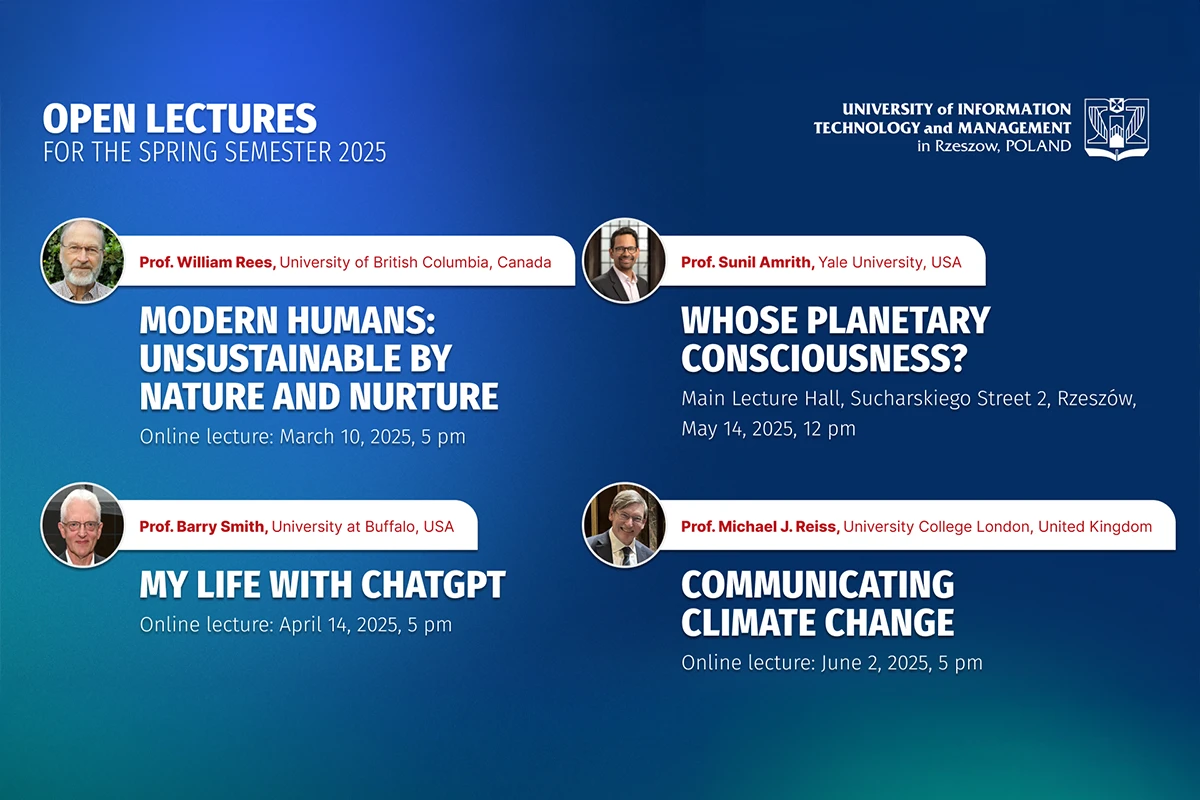 OPEN LECTURES
FOR THE SPRING SEMESTER 2025

UNIVERSITY of INFORMATION TECHNOLOGY and MANAGEMENT in Rzeszow, POLAND

Prof. William Rees, University of British Columbia, Canada

MODERN HUMANS: UNSUSTAINABLE BY NATURE AND NURTURE

Online lecture: March 10, 2025, 5 pm

Prof. Barry Smith, University at Buffalo, USA

MY LIFE WITH CHATGPT

Online lecture: April 14, 2025, 5 pm

Prof. Sunil Amrith, Yale University, USA

WHOSE PLANETARY CONSCIOUSNESS?

Main Lecture Hall, Sucharskiego Street 2, Rzeszów, May 14, 2025, 12 pm

Prof. Michael J. Reiss, University College London, United Kingdom

COMMUNICATING CLIMATE CHANGE

Online lecture: June 2, 2025, 5 pm